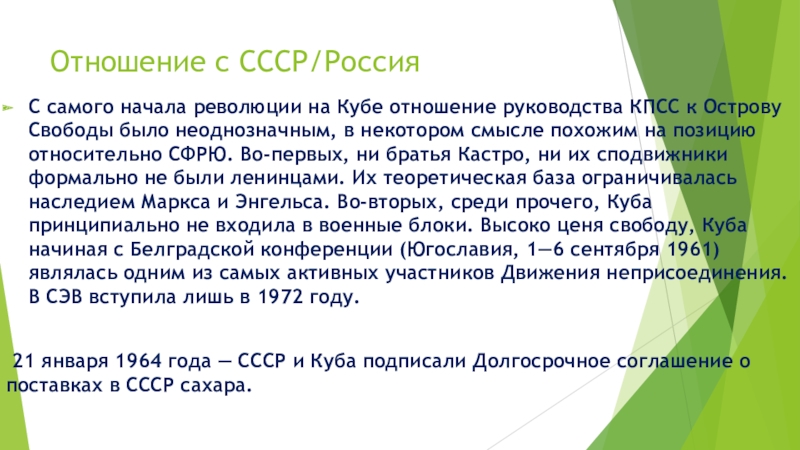 Отношение с СССР/Россия

С самого начала революции на Кубе отношение руководства КПСС к Острову Свободы было неоднозначным, в некотором смысле похожим на позицию относительно СФРЮ. Во-первых, ни братья Кастро, ни их сподвижники формально не были ленинцами. Их теоретическая база ограничивалась наследием Маркса и Энгельса. Во-вторых, среди прочего, Куба принципиально не входила в военные блоки. Высоко ценя свободу, Куба начиная с Белградской конференции (Югославия, 1—6 сентября 1961) являлась одним из самых активных участников Движения неприсоединения. В СЭВ вступила лишь в 1972 году.

21 января 1964 года — СССР и Куба подписали Долгосрочное соглашение о поставках в СССР сахара.